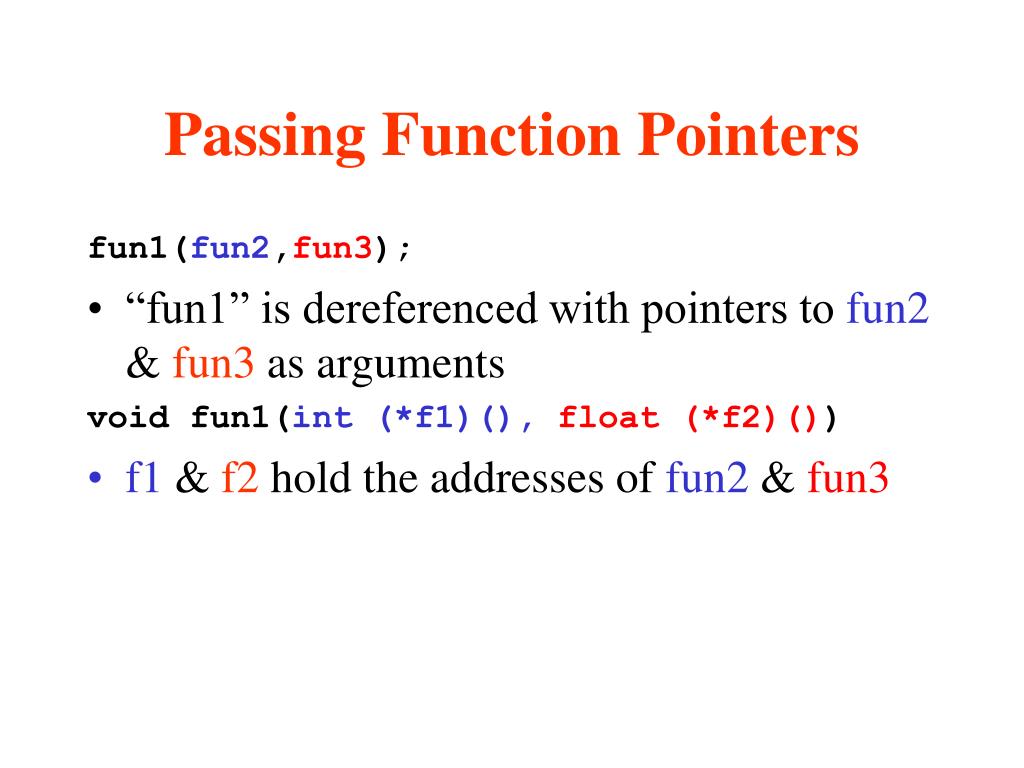 Passing Function Pointers

fun1(fun2,fun3);

• “fun1” is dereferenced with pointers to fun2 & fun3 as arguments

void fun1(int (*f1)(), float (*f2)())

• f1 & f2 hold the addresses of fun2 & fun3